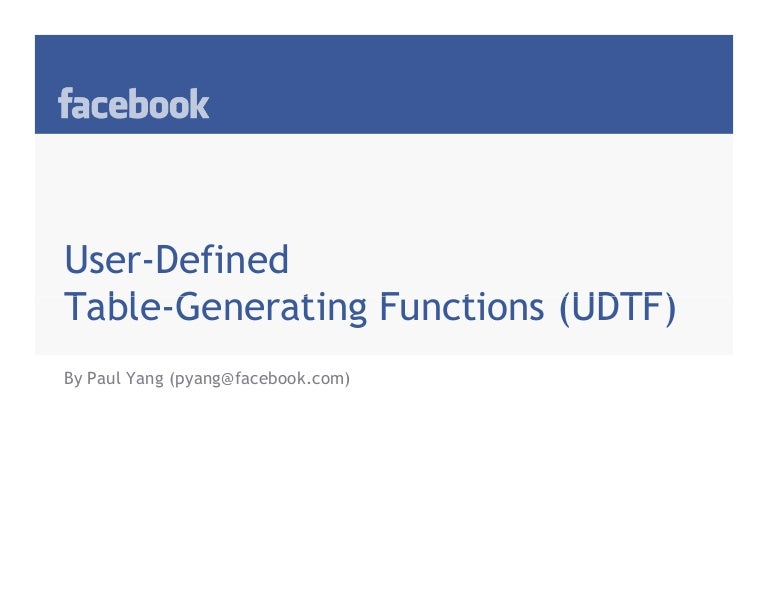 facebook

User-Defined
Table-Generating Functions (UDTF)

By Paul Yang (pyang@facebook.com)